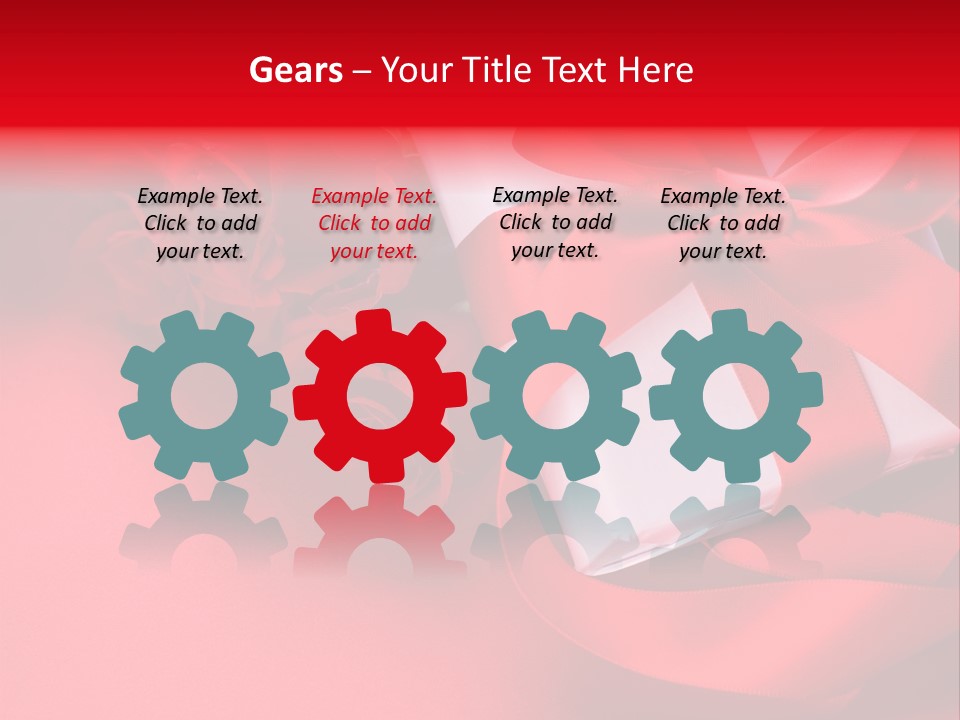 Gears – Your Title Text Here

Example Text. Click to add your text.

Example Text. Click to add your text.

Example Text. Click to add your text.

Example Text. Click to add your text.